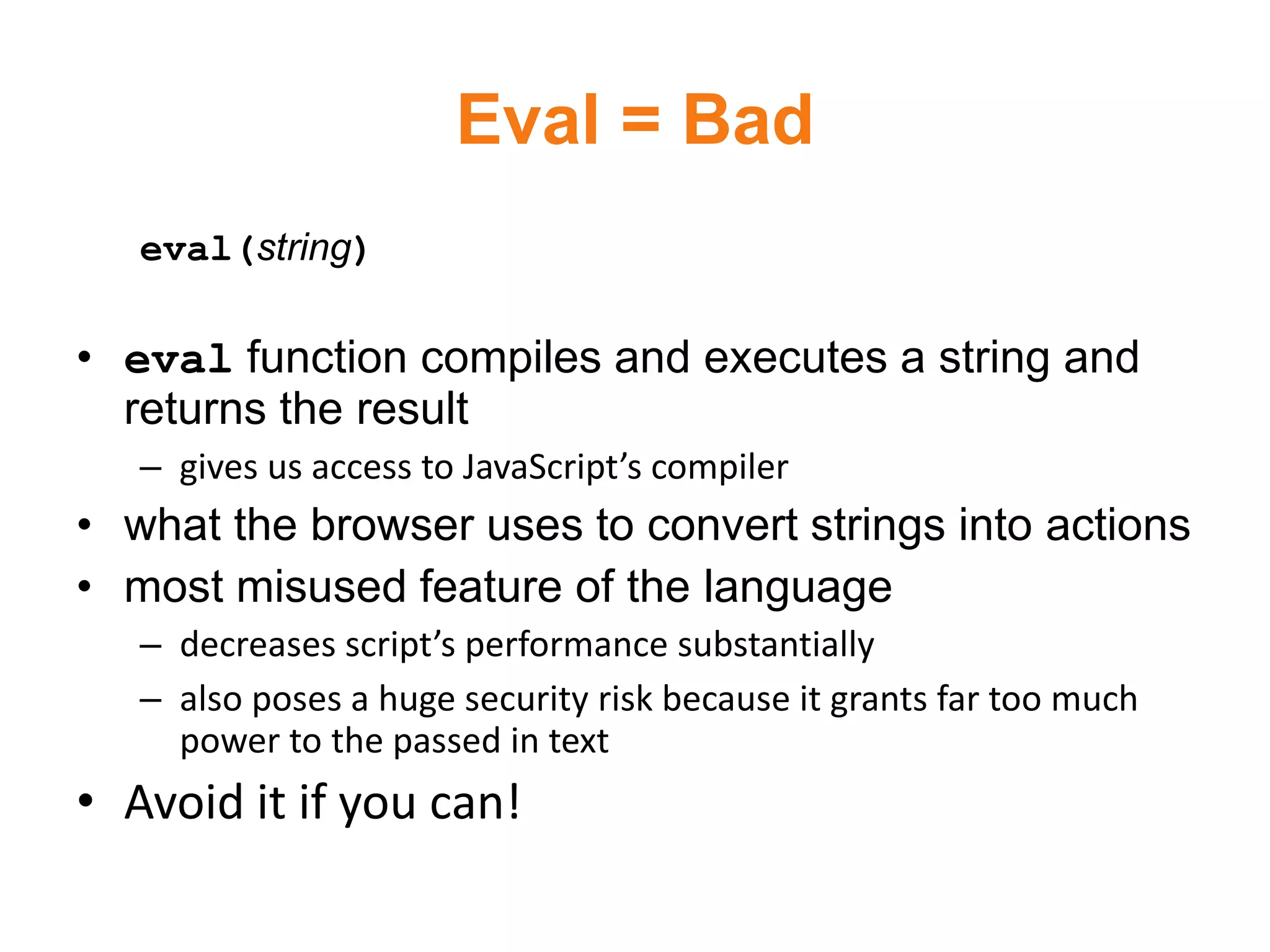 Eval = Bad

eval(string)

• eval function compiles and executes a string and returns the result
  – gives us access to JavaScript's compiler
• what the browser uses to convert strings into actions
• most misused feature of the language
  – decreases script's performance substantially
  – also poses a huge security risk because it grants far too much power to the passed in text
• Avoid it if you can!